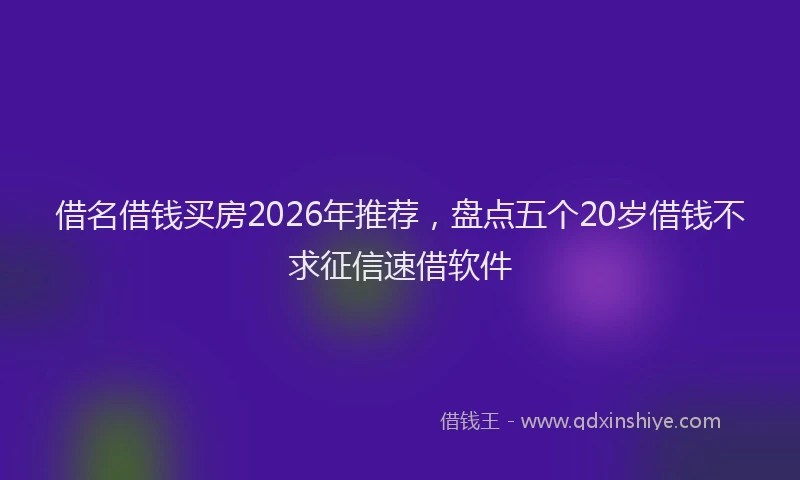 借名借钱买房2026年推荐，盘点五个20岁借钱不求征信速借软件

借钱王 - www.qdxinshiye.com